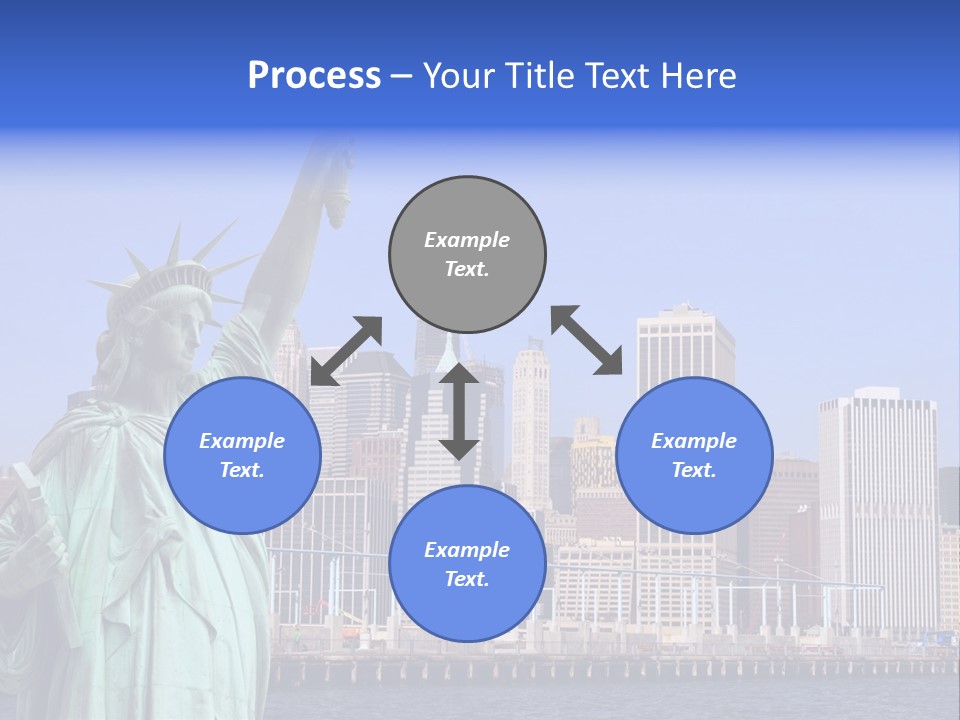 Process – Your Title Text Here

Example Text.

Example Text.

Example Text.

Example Text.